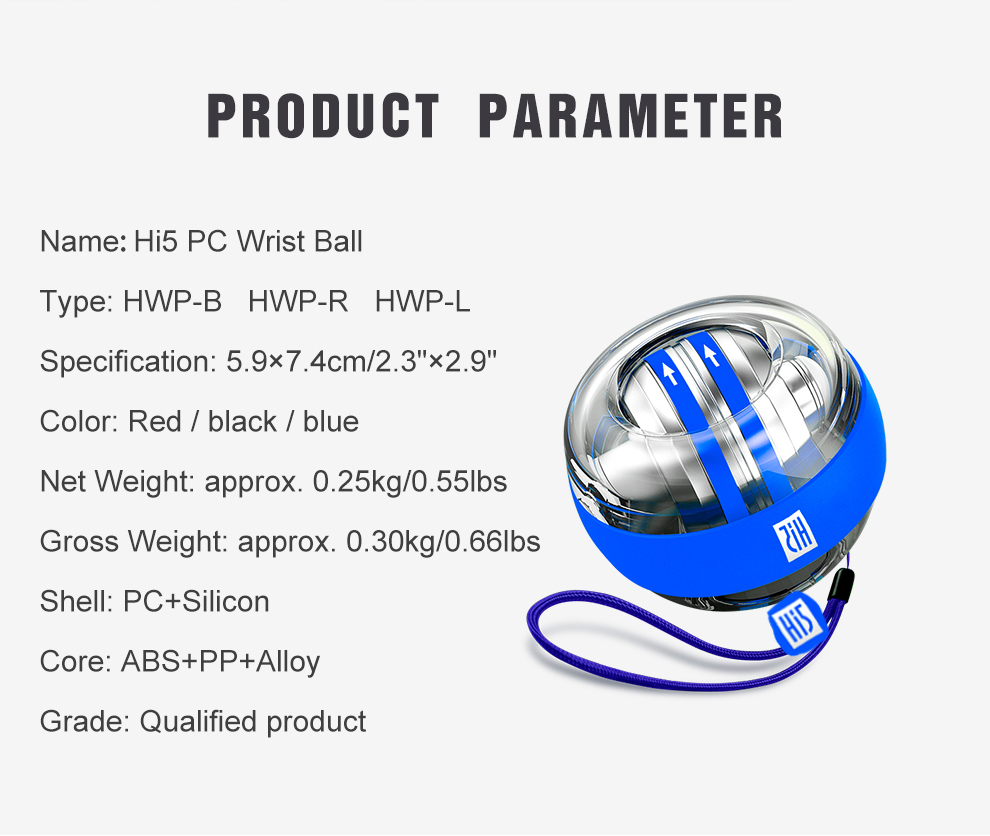 PRODUCT PARAMETER

Name: Hi5 PC Wrist Ball

Type: HWP-B HWP-R HWP-L

Specification: 5.9×7.4cm/2.3"×2.9"

Color: Red / black / blue

Net Weight: approx. 0.25kg/0.55lbs

Gross Weight: approx. 0.30kg/0.66lbs

Shell: PC+Silicon

Core: ABS+PP+Alloy

Grade: Qualified product

Hi5

Hi5